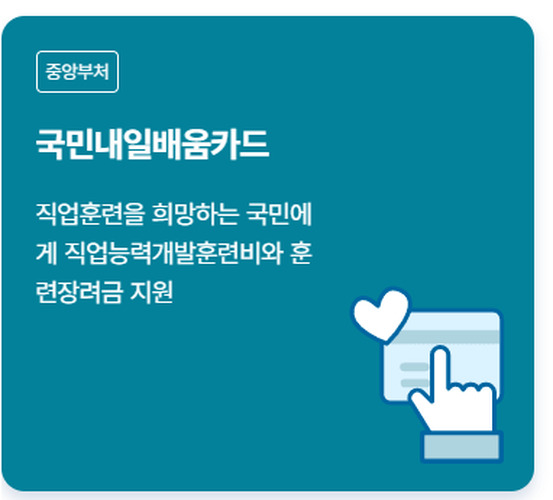 중앙부처

국민내일배움카드

직업훈련을 희망하는 국민에게 직업능력개발훈련비와 훈련장려금 지원